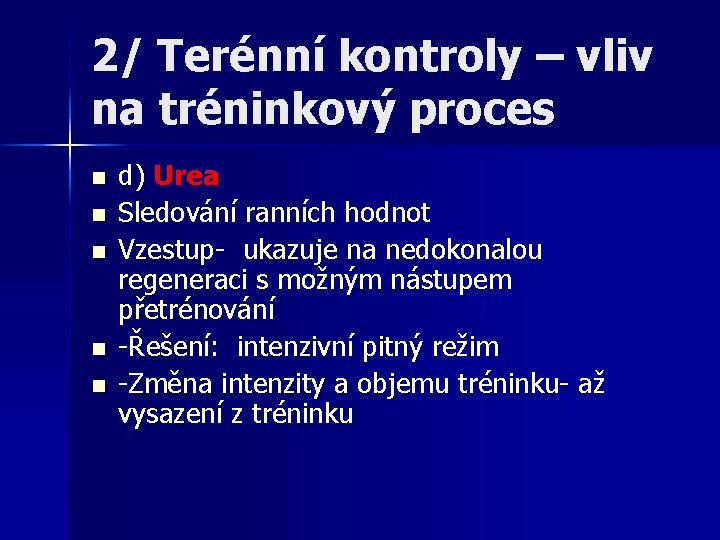 2/ Terénní kontroly – vliv na tréninkový proces

- d) Urea
- Sledování ranních hodnot
- Vzestup- ukazuje na nedokonalou regeneraci s možným nástupem přetrénování
- -Řešení: intenzivní pitný režim
- -Změna intenzity a objemu tréninku- až vysazení z tréninku